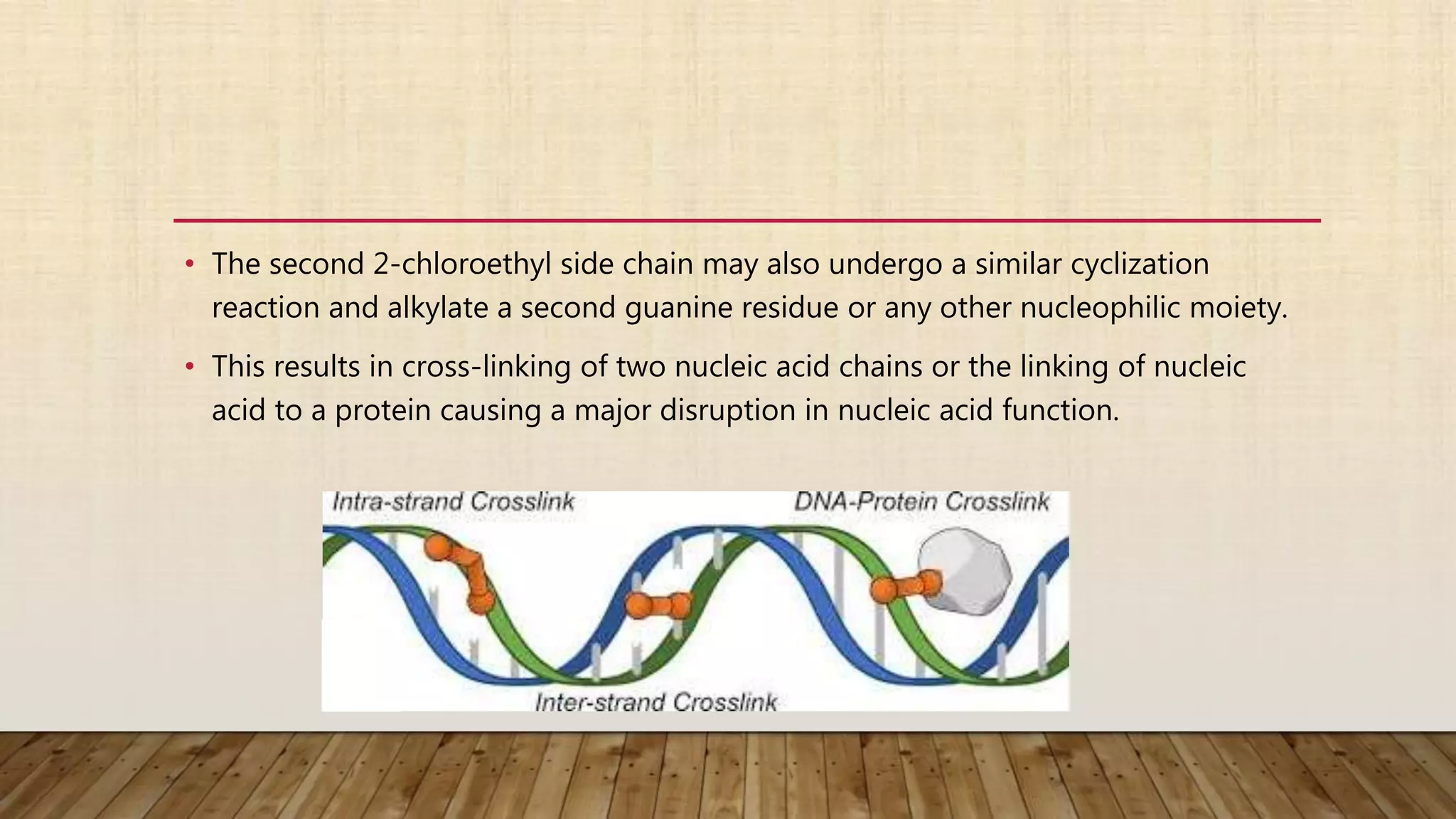 • The second 2-chloroethyl side chain may also undergo a similar cyclization reaction and alkylate a second guanine residue or any other nucleophilic moiety.

• This results in cross-linking of two nucleic acid chains or the linking of nucleic acid to a protein causing a major disruption in nucleic acid function.

Intra-strand Crosslink

DNA-Protein Crosslink

Inter-strand Crosslink